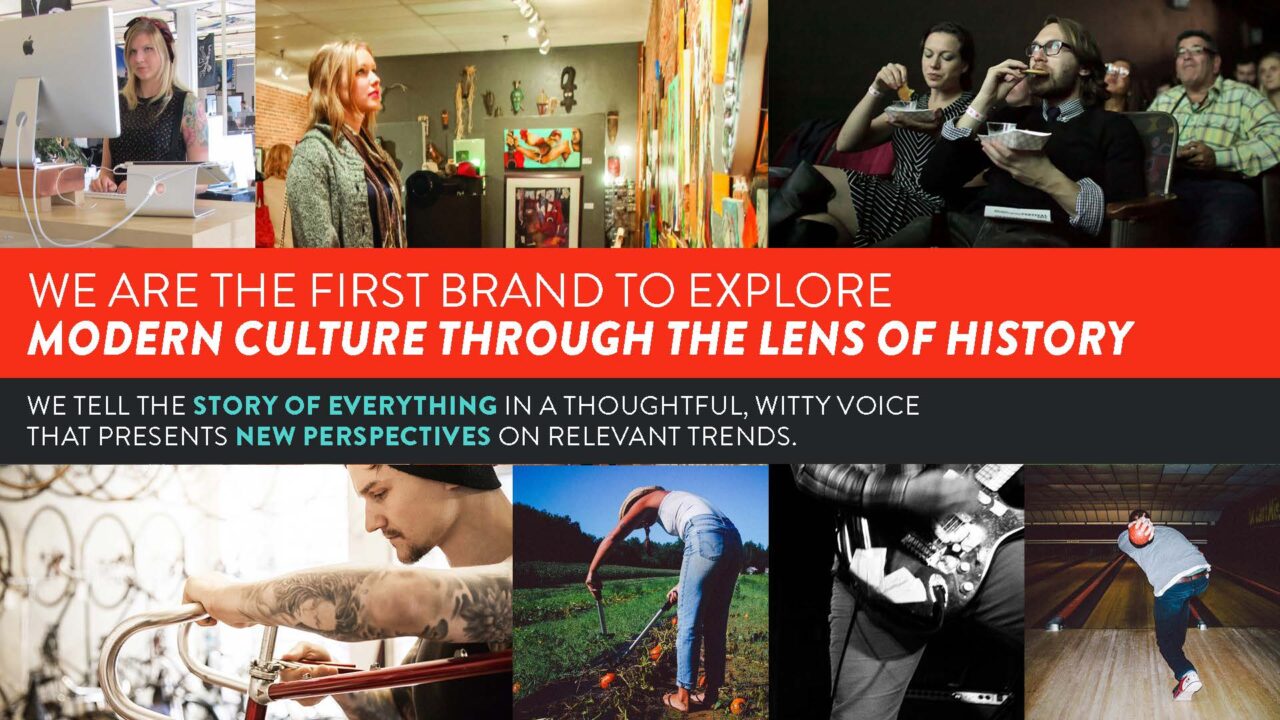 WE ARE THE FIRST BRAND TO EXPLORE
MODERN CULTURE THROUGH THE LENS OF HISTORY

WE TELL THE STORY OF EVERYTHING IN A THOUGHTFUL, WITTY VOICE THAT PRESENTS NEW PERSPECTIVES ON RELEVANT TRENDS.